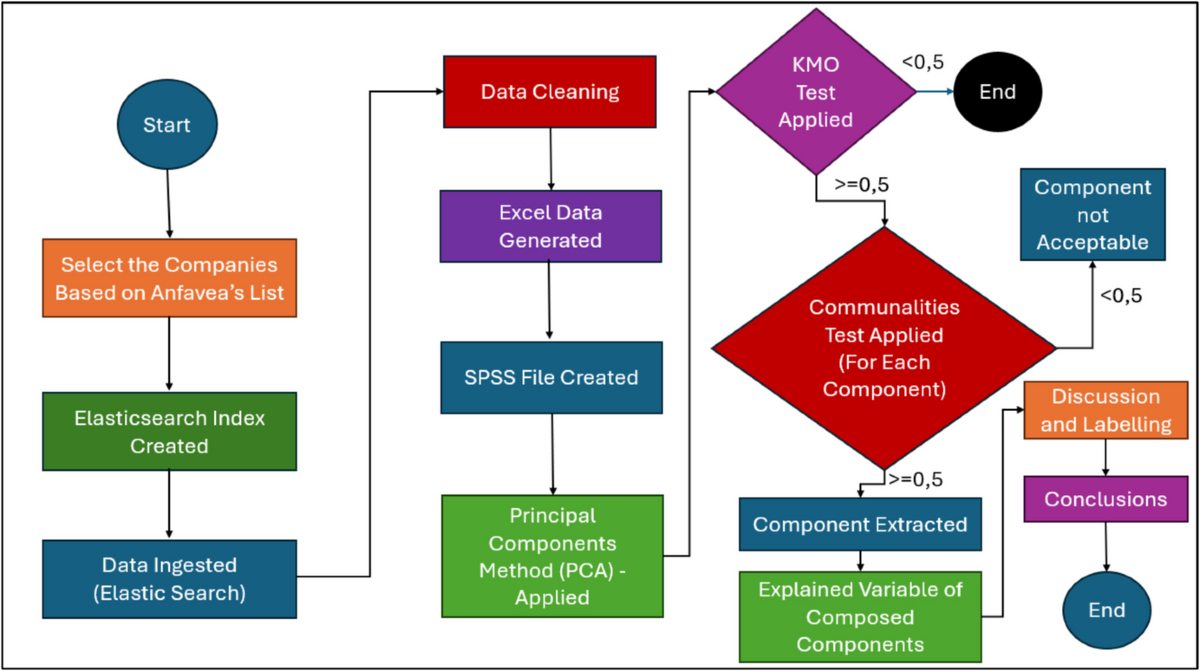 Start

Select the Companies Based on Anfavea's List

Elasticsearch Index Created

Data Ingested (Elastic Search)

Data Cleaning

Excel Data Generated

SPSS File Created

Principal Components Method (PCA) - Applied

KMO Test Applied

<0,5

End

>=0,5

Communalities Test Applied (For Each Component)

<0,5

Component not Acceptable

>=0,5

Component Extracted

Explained Variable of Composed Components

Discussion and Labelling

Conclusions

End